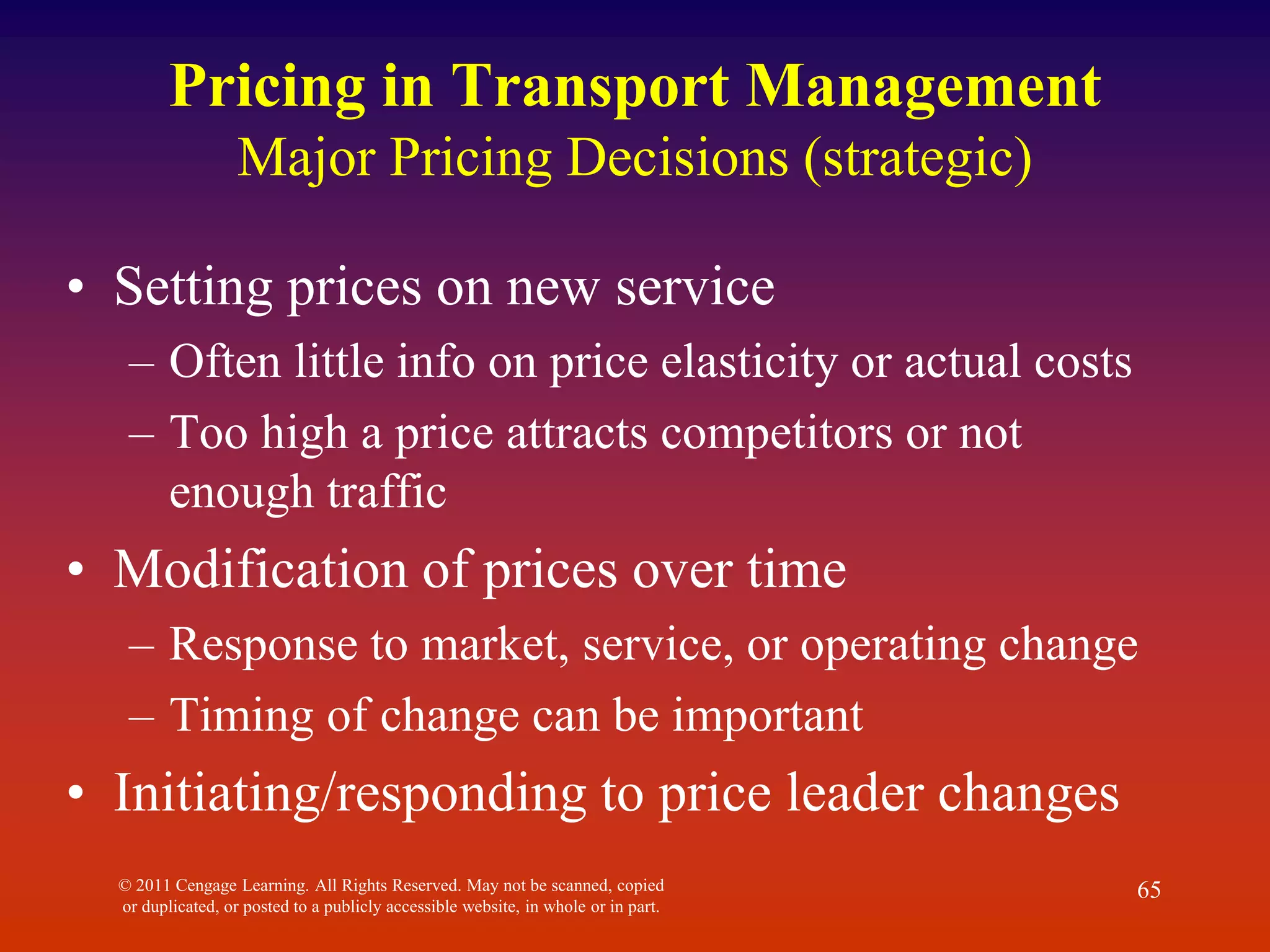 Pricing in Transport Management
Major Pricing Decisions (strategic)

• Setting prices on new service
– Often little info on price elasticity or actual costs
– Too high a price attracts competitors or not enough traffic
• Modification of prices over time
– Response to market, service, or operating change
– Timing of change can be important
• Initiating/responding to price leader changes

© 2011 Cengage Learning. All Rights Reserved. May not be scanned, copied or duplicated, or posted to a publicly accessible website, in whole or in part.

65